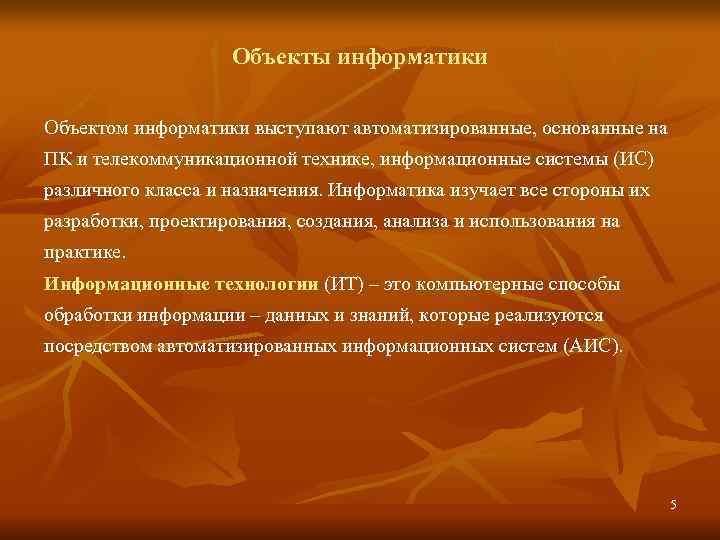 Объекты информатики

Объектом информатики выступают автоматизированные, основанные на ПК и телекоммуникационной технике, информационные системы (ИС) различного класса и назначения. Информатика изучает все стороны их разработки, проектирования, создания, анализа и использования на практике.

Информационные технологии (ИТ) – это компьютерные способы обработки информации – данных и знаний, которые реализуются посредством автоматизированных информационных систем (АИС).

5